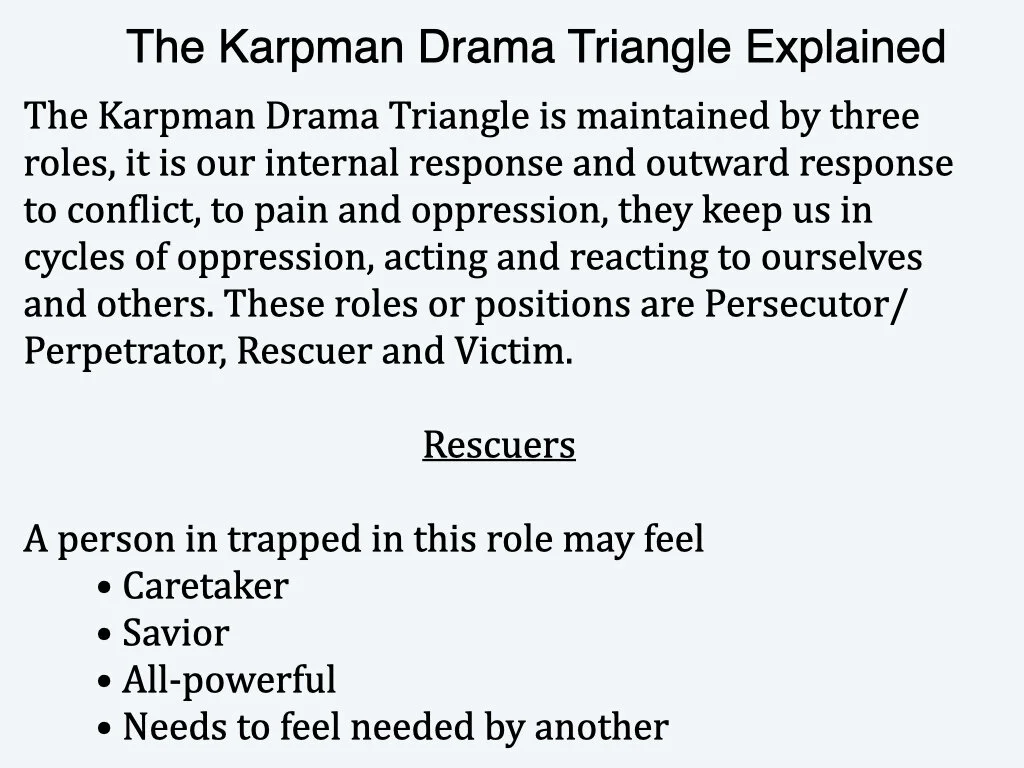 The Karpman Drama Triangle Explained

The Karpman Drama Triangle is maintained by three roles, it is our internal response and outward response to conflict, to pain and oppression, they keep us in cycles of oppression, acting and reacting to ourselves and others. These roles or positions are Persecutor/ Perpetrator, Rescuer and Victim.

Rescuers

A person in trapped in this role may feel
• Caretaker
• Savior
• All-powerful
• Needs to feel needed by another